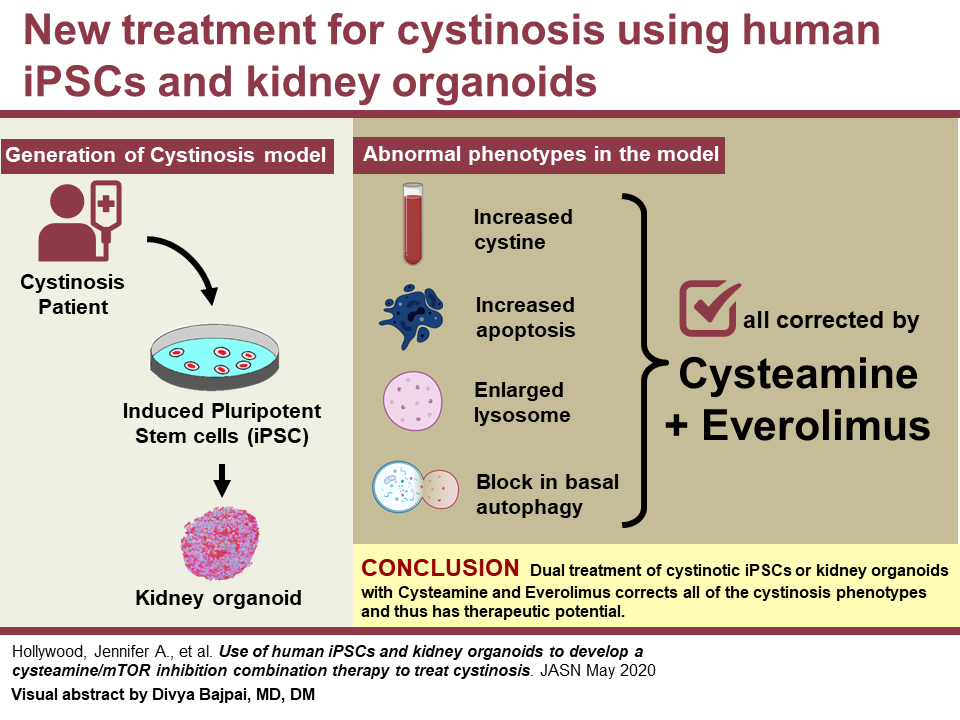 New treatment for cystinosis using human iPSCs and kidney organoids

Generation of Cystinosis model

Cystinosis Patient

Induced Pluripotent Stem cells (iPSC)

Kidney organoid

Abnormal phenotypes in the model

Increased cystine

Increased apoptosis

Enlarged lysosome

Block in basal autophagy

all corrected by

Cysteamine + Everolimus

CONCLUSION Dual treatment of cystinotic iPSCs or kidney organoids with Cysteamine and Everolimus corrects all of the cystinosis phenotypes and thus has therapeutic potential.

Hollywood, Jennifer A., et al. Use of human iPSCs and kidney organoids to develop a cysteamine/mTOR inhibition combination therapy to treat cystinosis. JASN May 2020

Visual abstract by Divya Bajpai, MD, DM